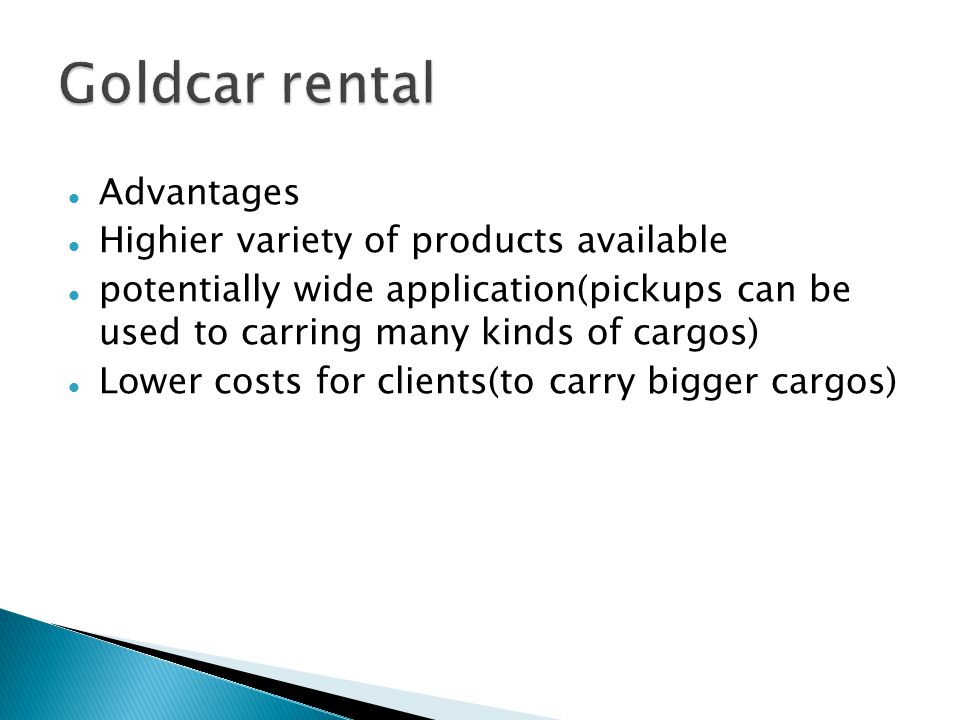 Goldcar rental

- Advantages
- Highier variety of products available
- potentially wide application(pickups can be used to carring many kinds of cargos)
- Lower costs for clients(to carry bigger cargos)